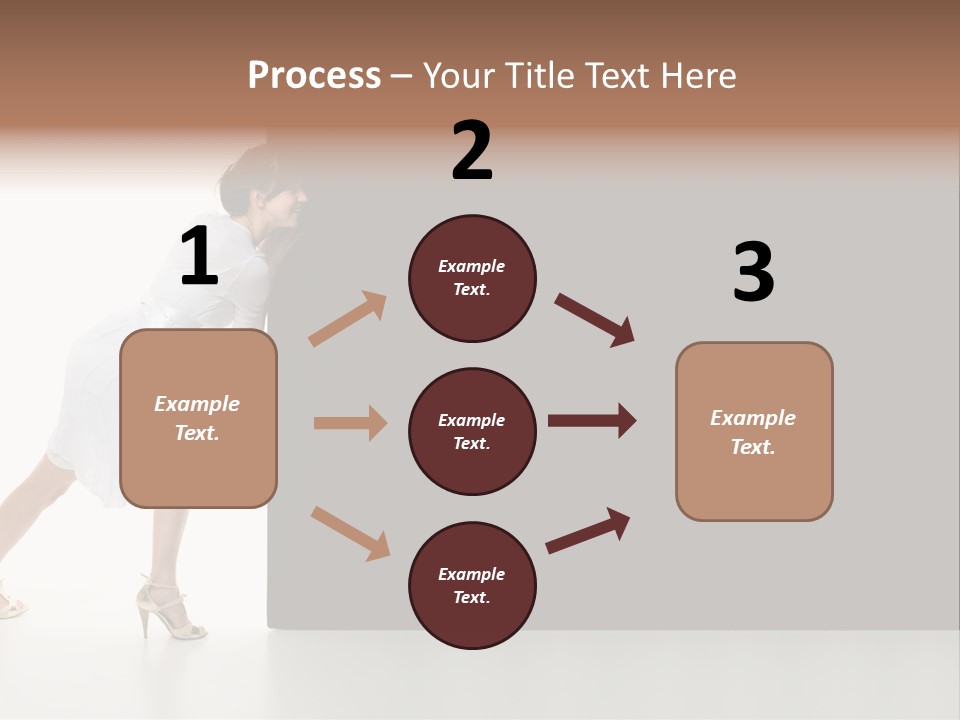 Process – Your Title Text Here

1

Example Text.

2

Example Text.

Example Text.

Example Text.

3

Example Text.